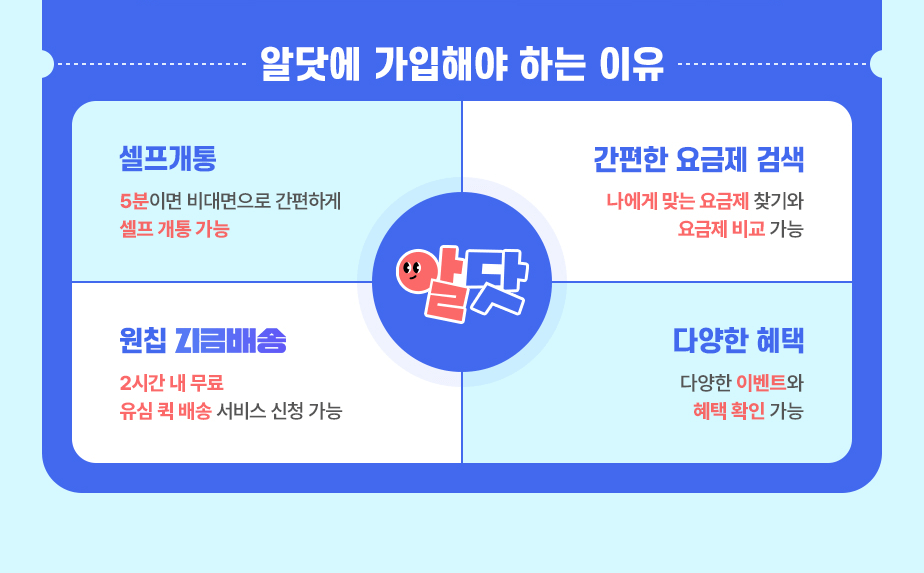 알닷에 가입해야 하는 이유

셀프개통
5분이면 비대면으로 간편하게
셀프 개통 가능

간편한 요금제 검색
나에게 맞는 요금제 찾기와
요금제 비교 가능

알닷

원칩 지금배송
2시간 내 무료
유심 퀵 배송 서비스 신청 가능

다양한 혜택
다양한 이벤트와
혜택 확인 가능